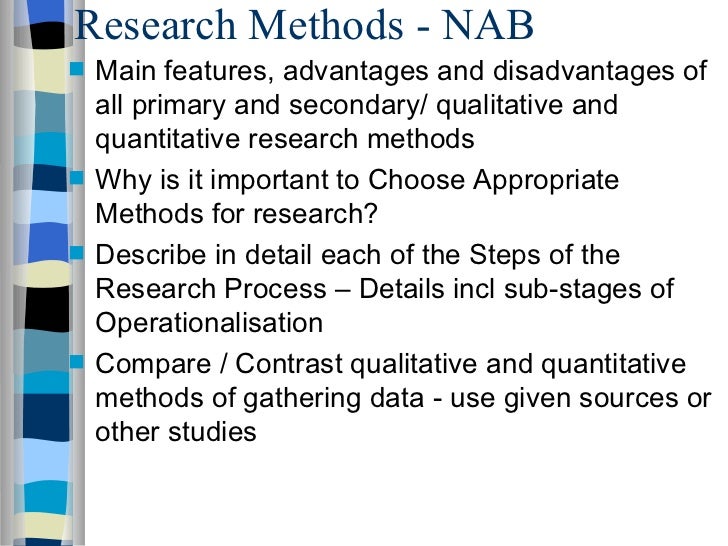 Research Methods - NAB

Main features, advantages and disadvantages of all primary and secondary/ qualitative and quantitative research methods

Why is it important to Choose Appropriate Methods for research?

Describe in detail each of the Steps of the Research Process – Details incl sub-stages of Operationalisation

Compare / Contrast qualitative and quantitative methods of gathering data - use given sources or other studies